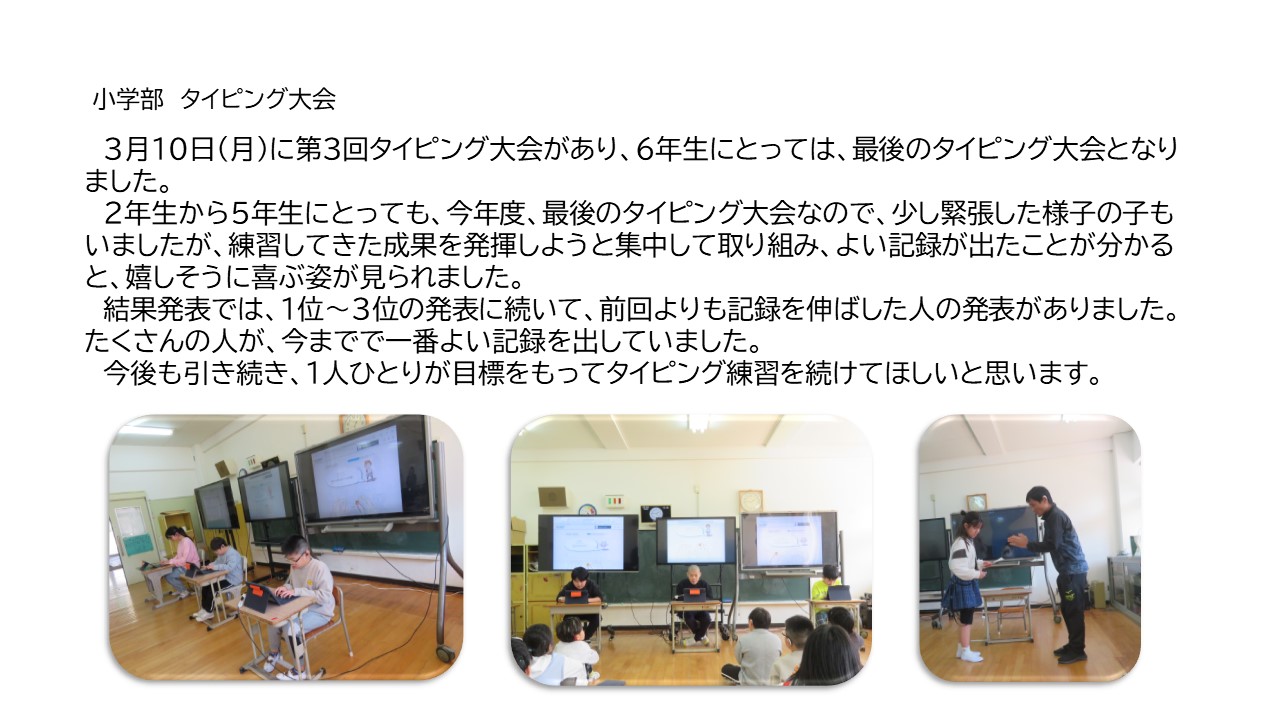 小学部　タイピング大会

3月10日(月)に第3回タイピング大会があり、6年生にとっては、最後のタイピング大会となりました。
2年生から5年生にとっても、今年度、最後のタイピング大会なので、少し緊張した様子の子もいましたが、練習してきた成果を発揮しようと集中して取り組み、よい記録が出たことが分かると、嬉しそうに喜ぶ姿が見られました。
結果発表では、1位～3位の発表に続いて、前回よりも記録を伸ばした人の発表がありました。たくさんの人が、今までで一番よい記録を出していました。
今後も引き続き、1人ひとりが目標をもってタイピング練習を続けてほしいと思います。